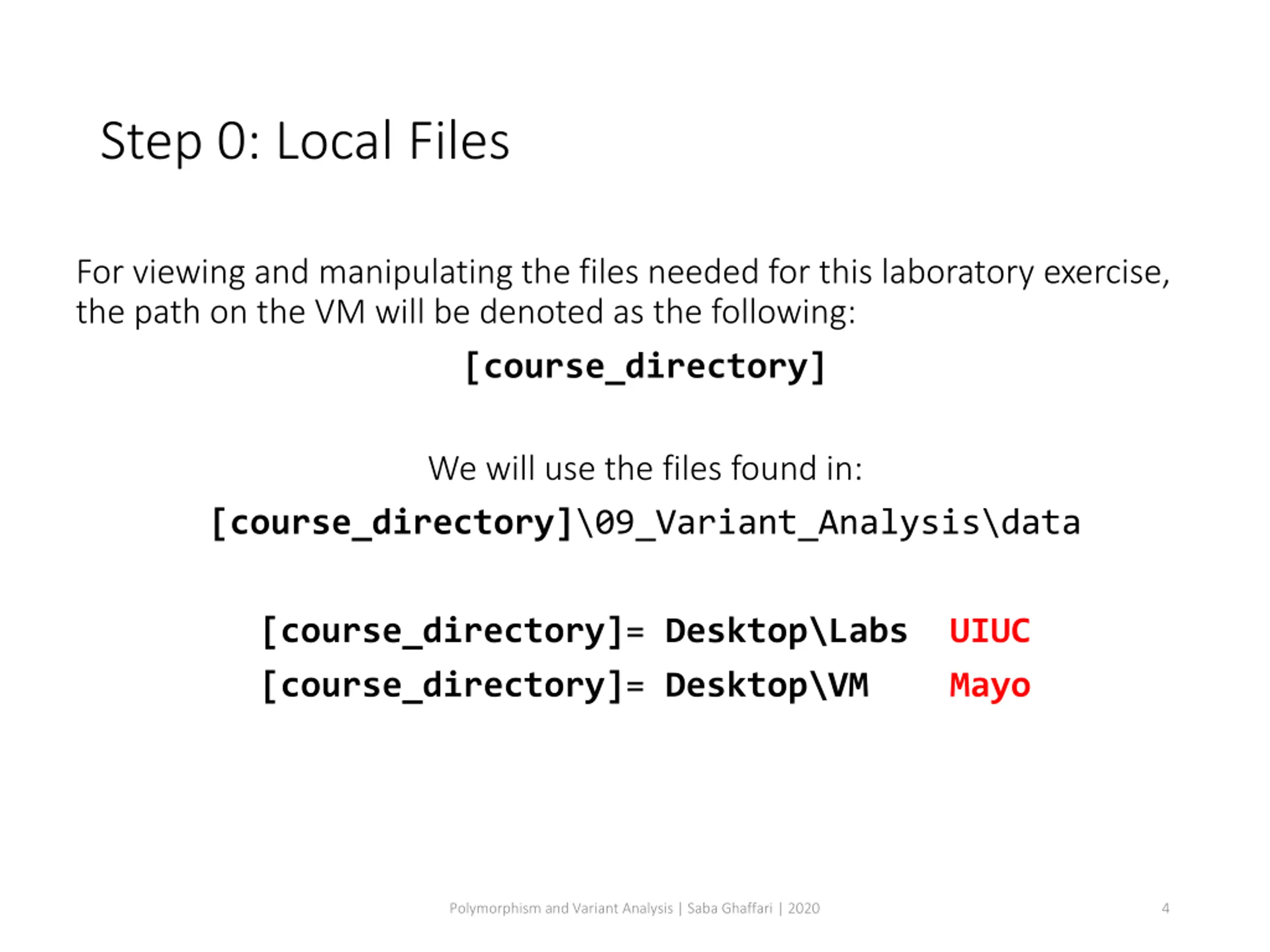 Step 0: Local Files

For viewing and manipulating the files needed for this laboratory exercise, the path on the VM will be denoted as the following:

[course_directory]

We will use the files found in:

[course_directory]\09_Variant_Analysis\data

[course_directory]= Desktop\Labs UIUC

[course_directory]= Desktop\VM Mayo

Polymorphism and Variant Analysis | Saba Ghaffari | 2020

4